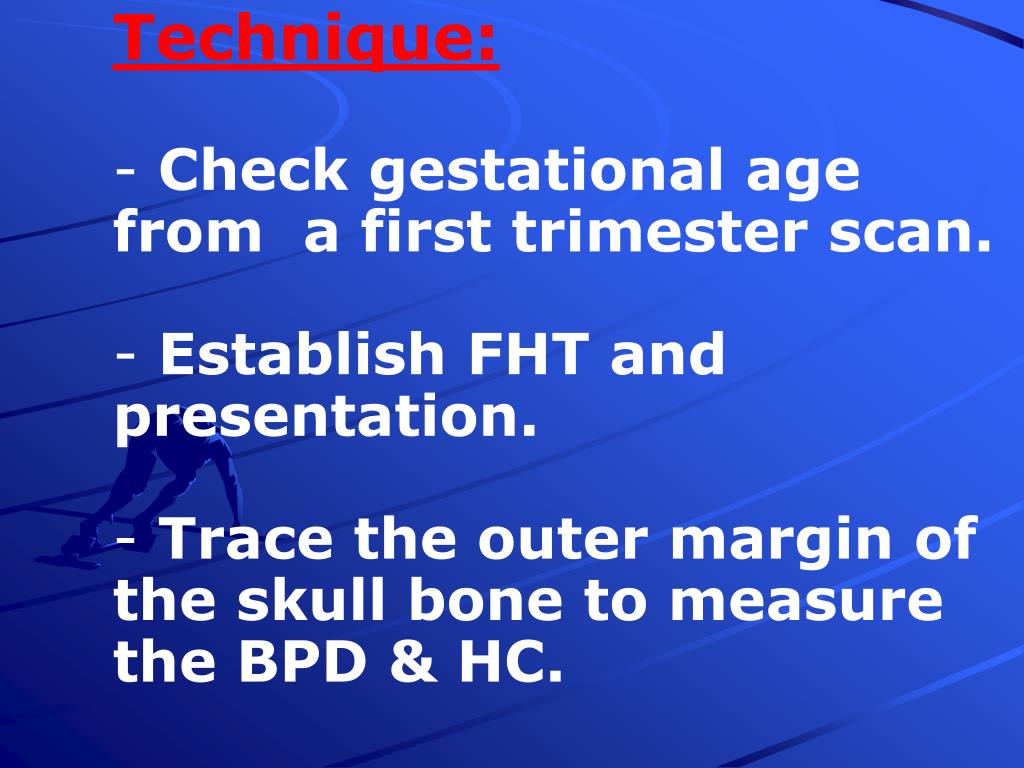 Technique:

- Check gestational age from a first trimester scan.

- Establish FHT and presentation.

- Trace the outer margin of the skull bone to measure the BPD & HC.